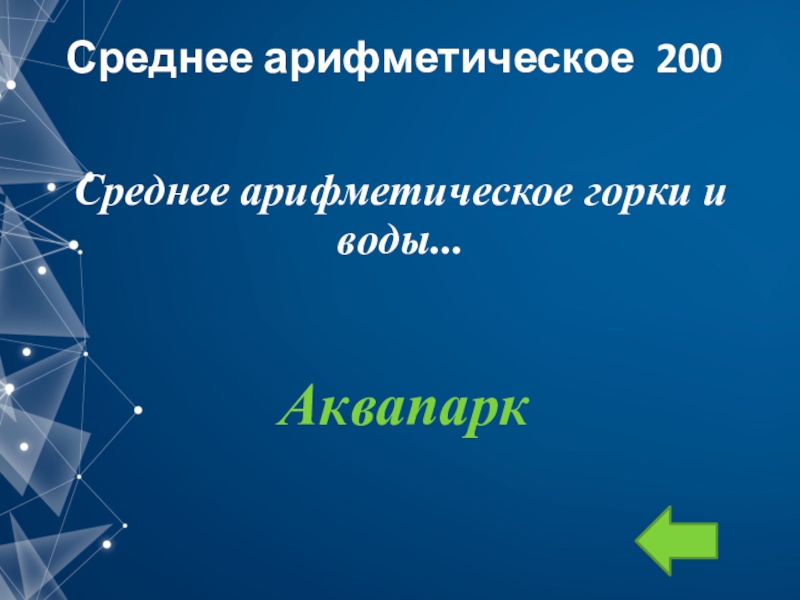 Среднее арифметическое 200

Среднее арифметическое горки и воды...

Аквапарк